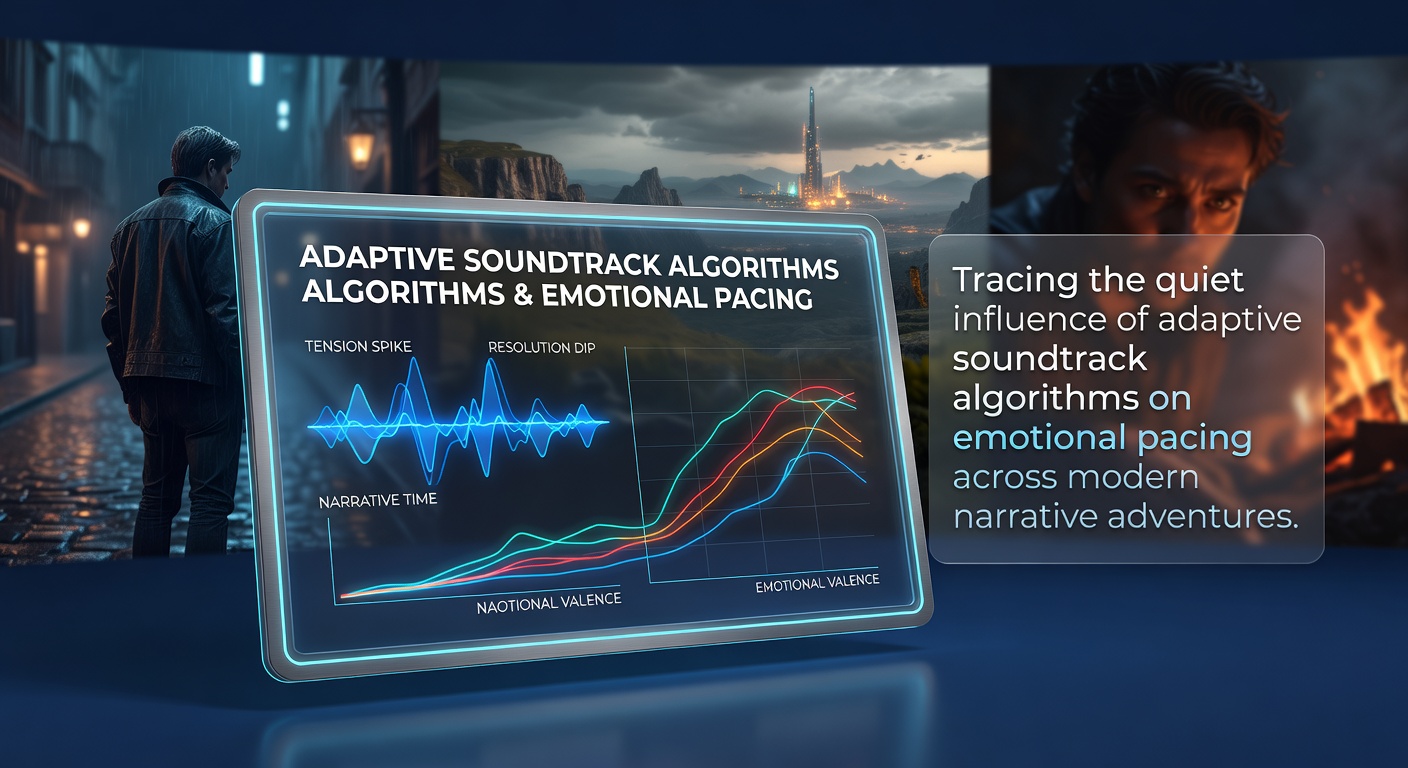 ADAPTIVE SOUNDTRACK ALGORITHMS ALGORITHMS & EMOTIONAL PACING

TENSION SPIKE

RESOLUTION DIP

NARRATIVE TIME

NAOTIONAL VALENCE

EMOTIONAL VALENCE

Tracing the quiet influence of adaptive soundtrack algorithms on emotional pacing across modern narrative adventures.